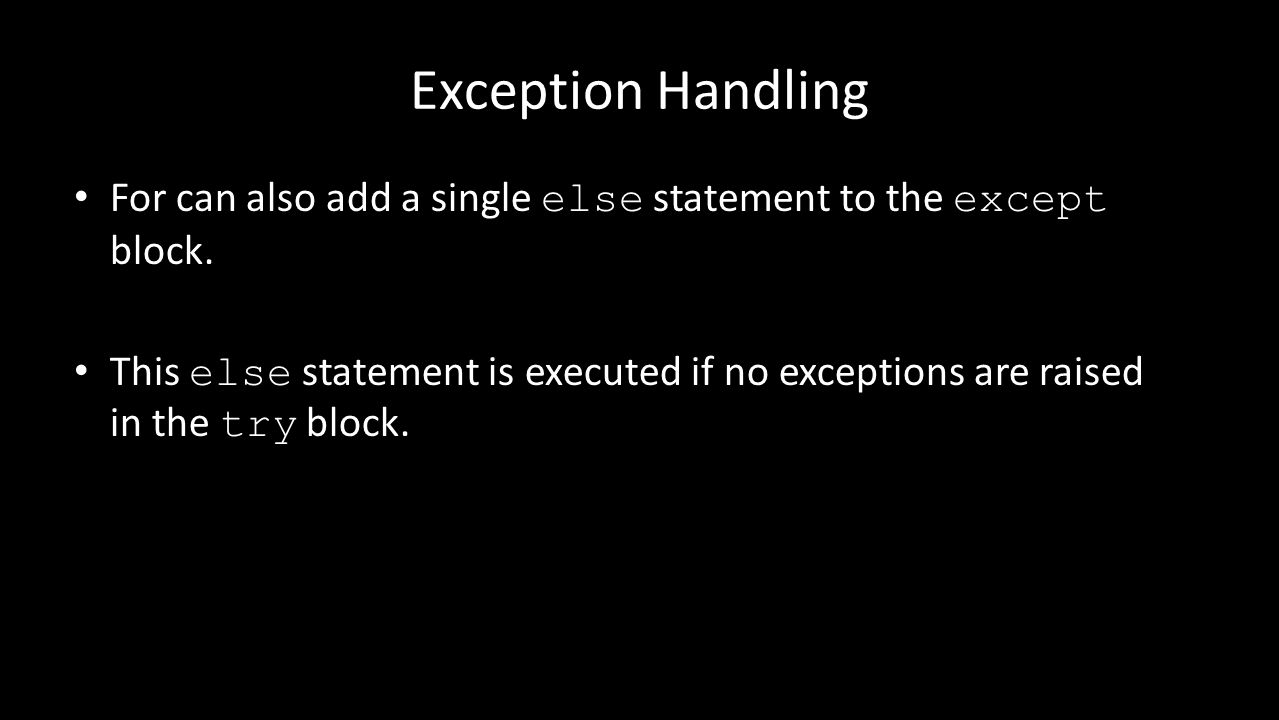 Exception Handling

• For can also add a single else statement to the except block.

• This else statement is executed if no exceptions are raised in the try block.